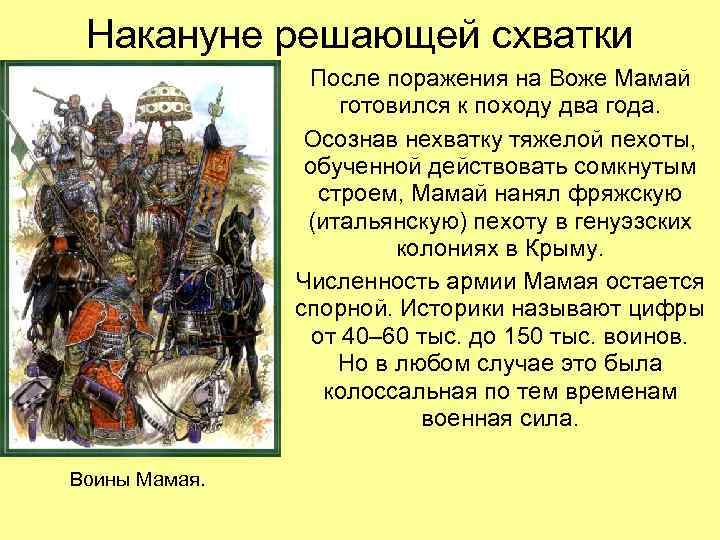 Накануне решающей схватки

После поражения на Воже Мамай готовился к походу два года.

Осознав нехватку тяжелой пехоты, обученной действовать сомкнутым строем, Мамай нанял фряжскую (итальянскую) пехоту в генуэзских колониях в Крыму.

Численность армии Мамая остается спорной. Историки называют цифры от 40–60 тыс. до 150 тыс. воинов. Но в любом случае это была колоссальная по тем временам военная сила.

Воины Мамая.